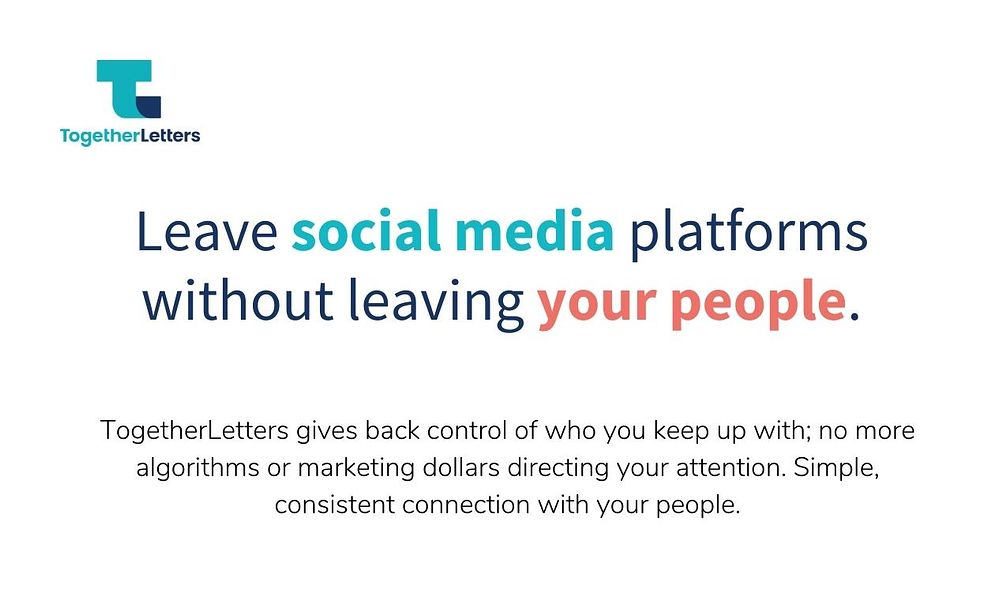 TogetherLetters

Leave social media platforms without leaving your people.

TogetherLetters gives back control of who you keep up with; no more algorithms or marketing dollars directing your attention. Simple, consistent connection with your people.